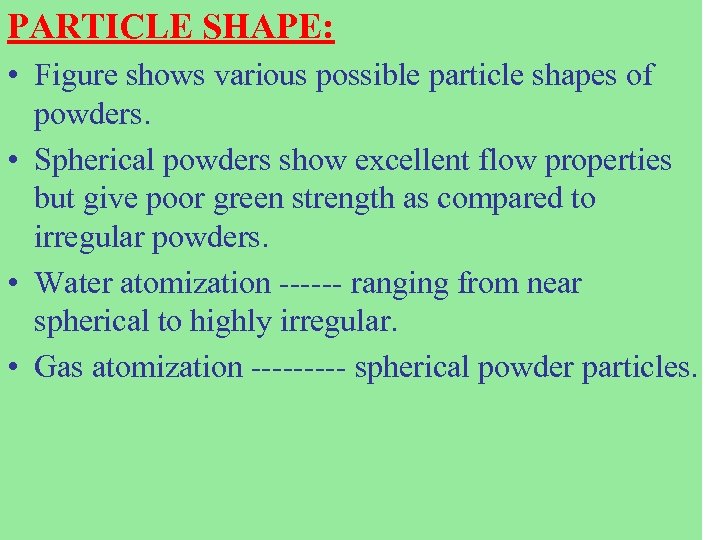 PARTICLE SHAPE:

• Figure shows various possible particle shapes of powders.

• Spherical powders show excellent flow properties but give poor green strength as compared to irregular powders.

• Water atomization ------ ranging from near spherical to highly irregular.

• Gas atomization --------- spherical powder particles.